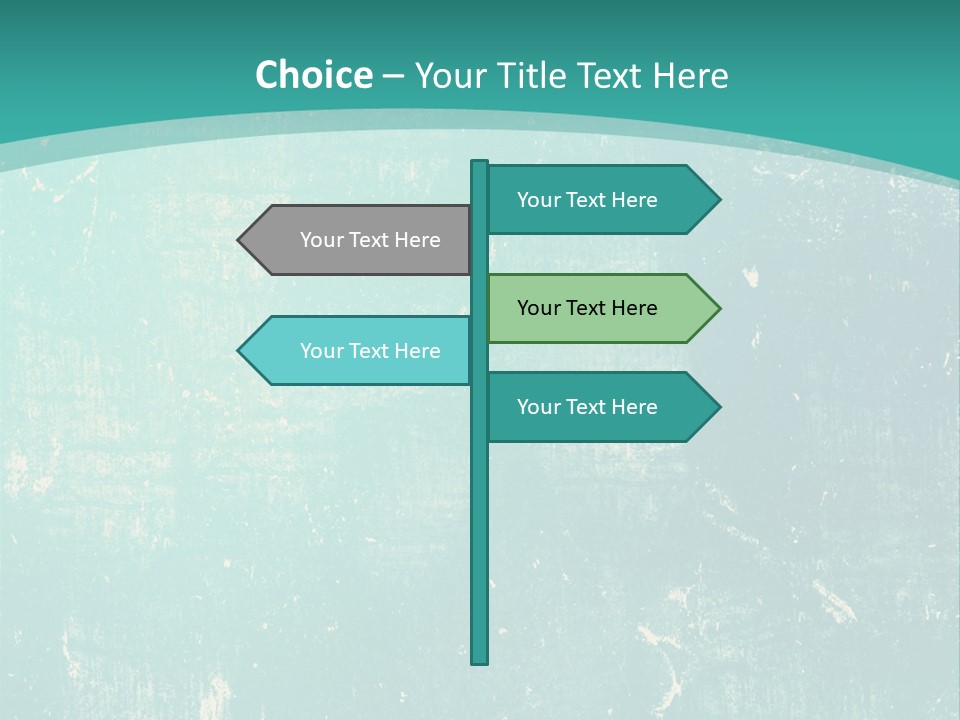 Choice – Your Title Text Here

Your Text Here

Your Text Here

Your Text Here

Your Text Here

Your Text Here